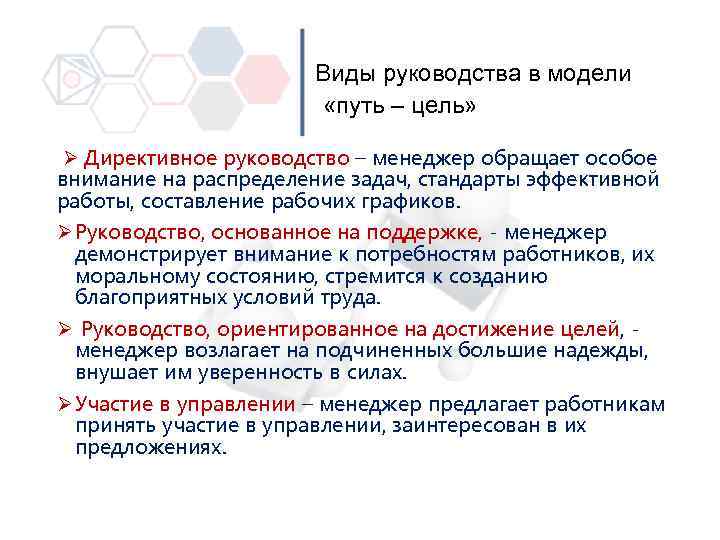 Виды руководства в модели «путь – цель»

➢ Директивное руководство – менеджер обращает особое внимание на распределение задач, стандарты эффективной работы, составление рабочих графиков.

➢ Руководство, основанное на поддержке, - менеджер демонстрирует внимание к потребностям работников, их моральному состоянию, стремится к созданию благоприятных условий труда.

➢ Руководство, ориентированное на достижение целей, - менеджер возлагает на подчиненных большие надежды, внушает им уверенность в силах.

➢ Участие в управлении – менеджер предлагает работникам принять участие в управлении, заинтересован в их предложениях.